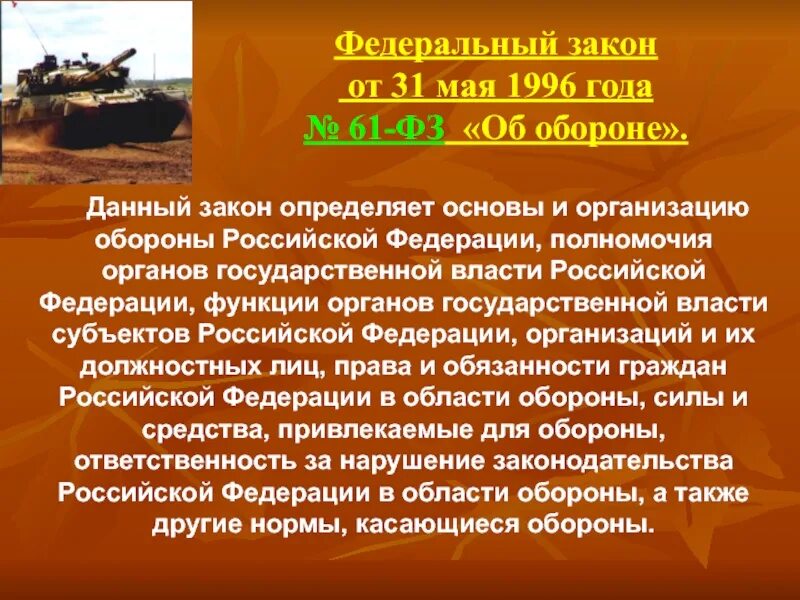 Федеральный закон
от 31 мая 1996 года
№ 61-ФЗ «Об обороне».

Данный закон определяет основы и организацию обороны Российской Федерации, полномочия органов государственной власти Российской Федерации, функции органов государственной власти субъектов Российской Федерации, организаций и их должностных лиц, права и обязанности граждан Российской Федерации в области обороны, силы и средства, привлекаемые для обороны, ответственность за нарушение законодательства Российской Федерации в области обороны, а также другие нормы, касающиеся обороны.